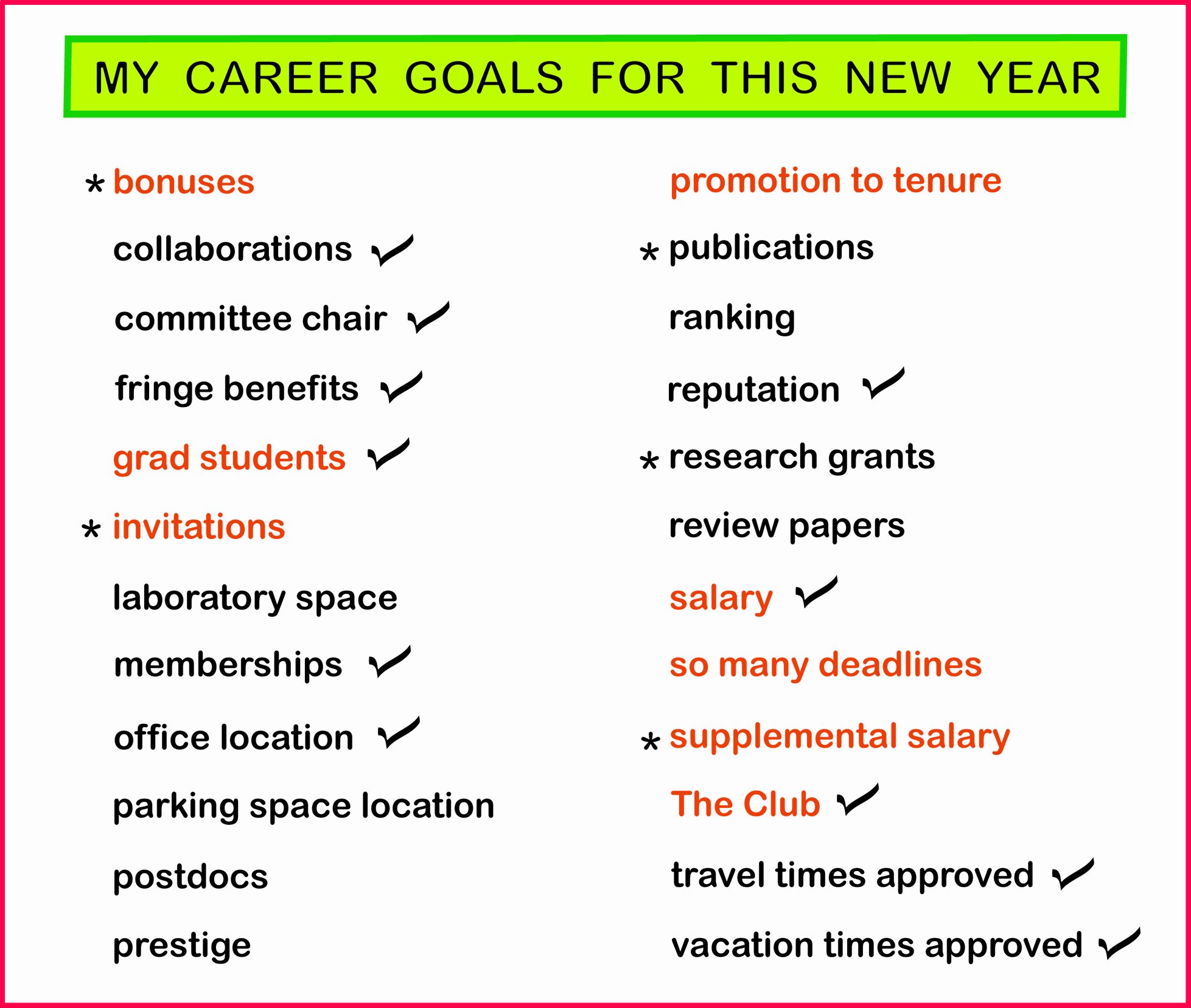 MY CAREER GOALS FOR THIS NEW YEAR

* bonuses

collaborations ✓

committee chair ✓

fringe benefits ✓

grad students ✓

* invitations

laboratory space

memberships ✓

office location ✓

parking space location

postdocs

prestige

promotion to tenure

* publications

ranking

reputation ✓

* research grants

review papers

salary ✓

so many deadlines

* supplemental salary

The Club ✓

travel times approved ✓

vacation times approved ✓